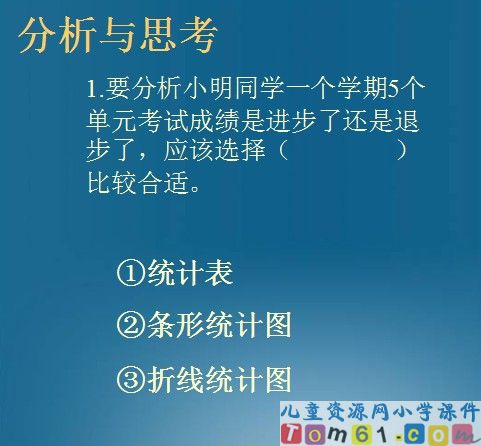 分析与思考

1.要分析小明同学一个学期5个单元考试成绩是进步了还是退步了，应该选择（　　　　）比较合适。

①统计表

②条形统计图

③折线统计图

儿童资源网小学课件
Tom61.com